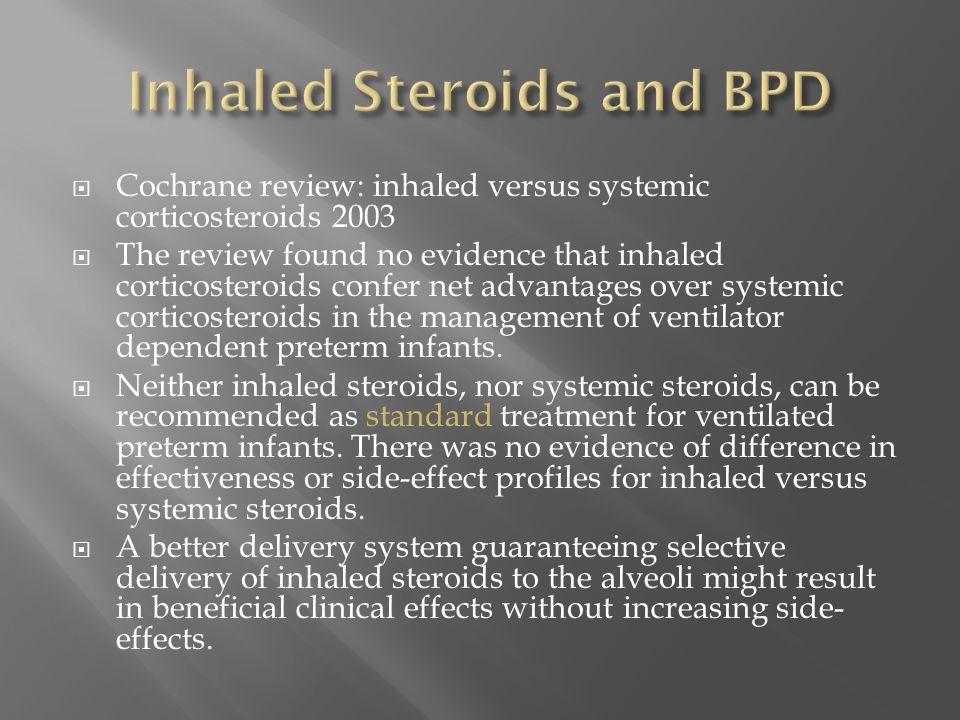 Inhaled Steroids and BPD

Cochrane review: inhaled versus systemic corticosteroids 2003

The review found no evidence that inhaled corticosteroids confer net advantages over systemic corticosteroids in the management of ventilator dependent preterm infants.

Neither inhaled steroids, nor systemic steroids, can be recommended as standard treatment for ventilated preterm infants. There was no evidence of difference in effectiveness or side-effect profiles for inhaled versus systemic steroids.

A better delivery system guaranteeing selective delivery of inhaled steroids to the alveoli might result in beneficial clinical effects without increasing side-effects.